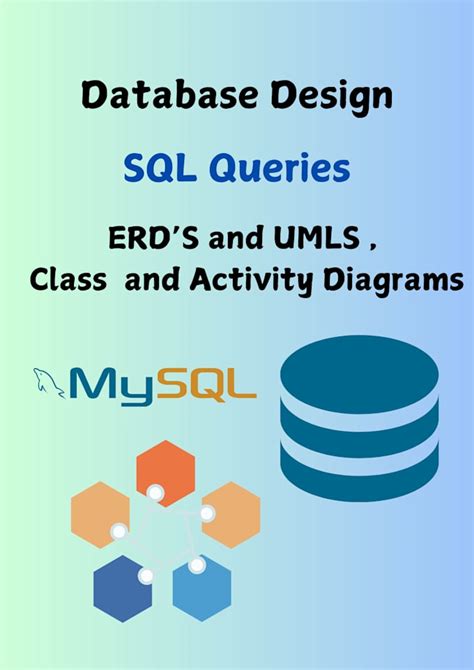 Database Design

SQL Queries

ERD'S and UMLS ,
Class and Activity Diagrams

MySQL